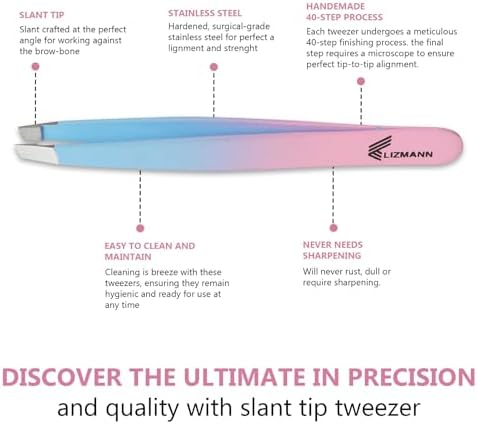 SLANT TIP
Slant crafted at the perfect angle for working against the brow-bone

STAINLESS STEEL
Hardened, surgical-grade stainless steel for perfect a lignment and strenght

HANDEMADE
40-STEP PROCESS
Each tweezer undergoes a meticulous 40-step finishing process. the final step requires a microscope to ensure perfect tip-to-tip alignment.

LIZMANN

EASY TO CLEAN AND MAINTAIN
Cleaning is breeze with these tweezers, ensuring they remain hygienic and ready for use at any time

NEVER NEEDS SHARPENING
Will never rust, dull or require sharpening.

DISCOVER THE ULTIMATE IN PRECISION
and quality with slant tip tweezer